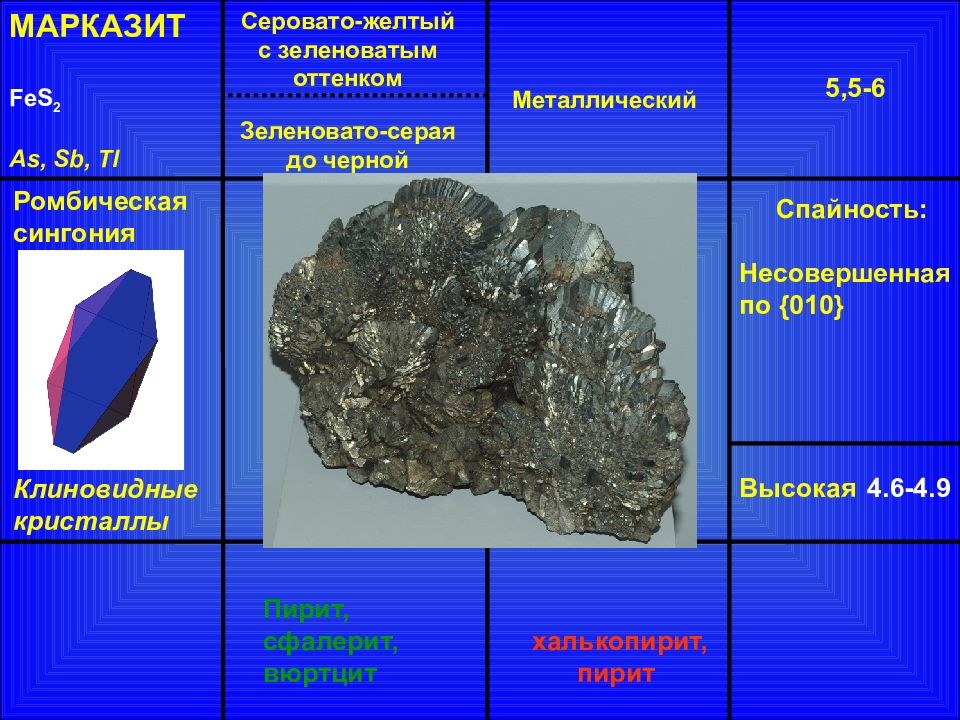 МАРКАЗИТ

$FeS_2$

As, Sb, Tl

Серовато-желтый с зеленоватым оттенком

Зеленовато-серая до черной

Металлический

5,5-6

Ромбическая сингония

Клиновидные кристаллы

Спайность:

Несовершенная по {010}

Высокая 4.6-4.9

Пирит, сфалерит, вюртцит

халькопирит, пирит